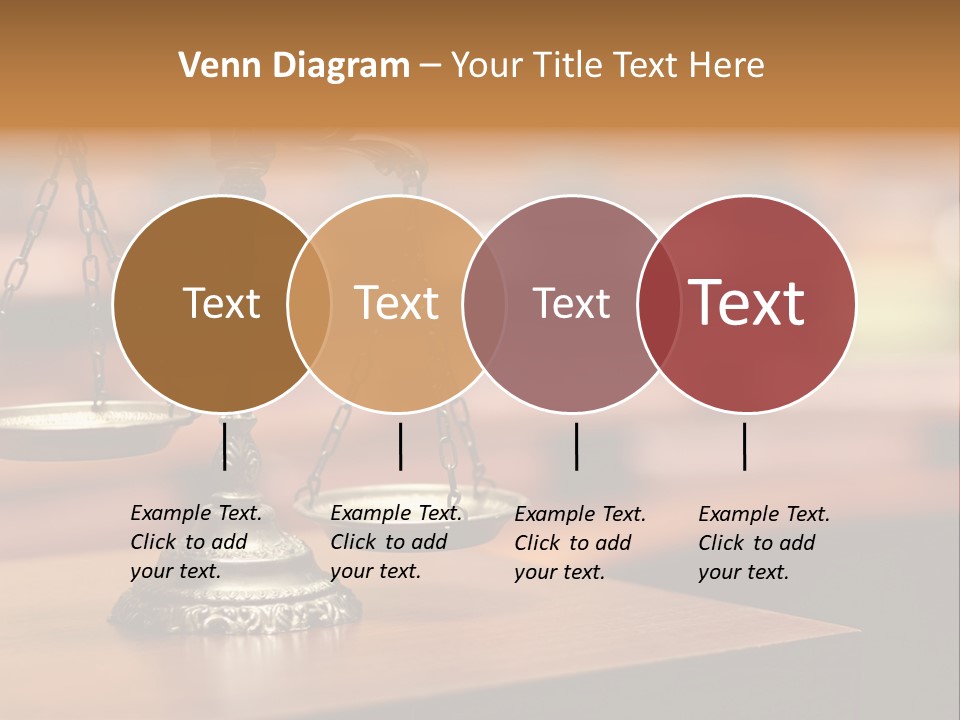 Venn Diagram – Your Title Text Here

Text

Text

Text

Text

Example Text. Click to add your text.

Example Text. Click to add your text.

Example Text. Click to add your text.

Example Text. Click to add your text.